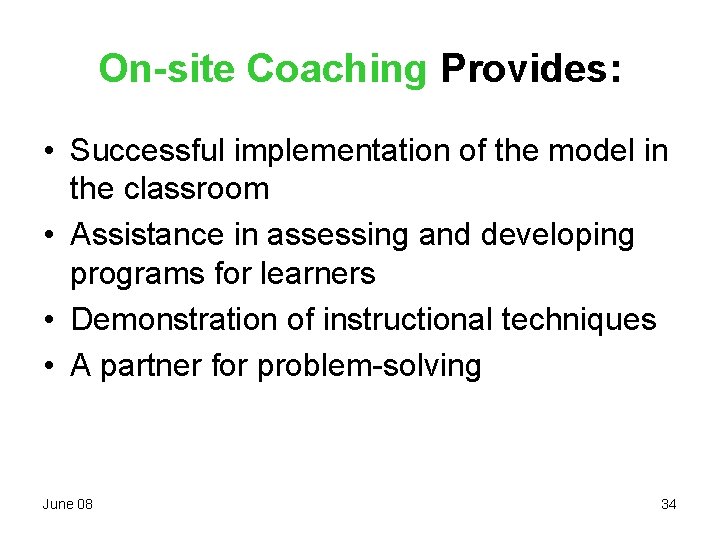 On-site Coaching Provides:

• Successful implementation of the model in the classroom
• Assistance in assessing and developing programs for learners
• Demonstration of instructional techniques
• A partner for problem-solving

June 08

34